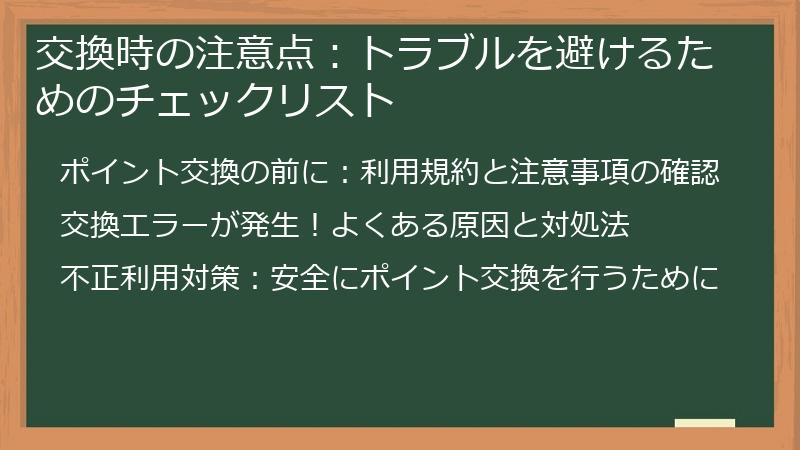 交換時の注意点：トラブルを避けるためのチェックリスト

ポイント交換の前に：利用規約と注意事項の確認

交換エラーが発生！よくある原因と対処法

不正利用対策：安全にポイント交換を行うために